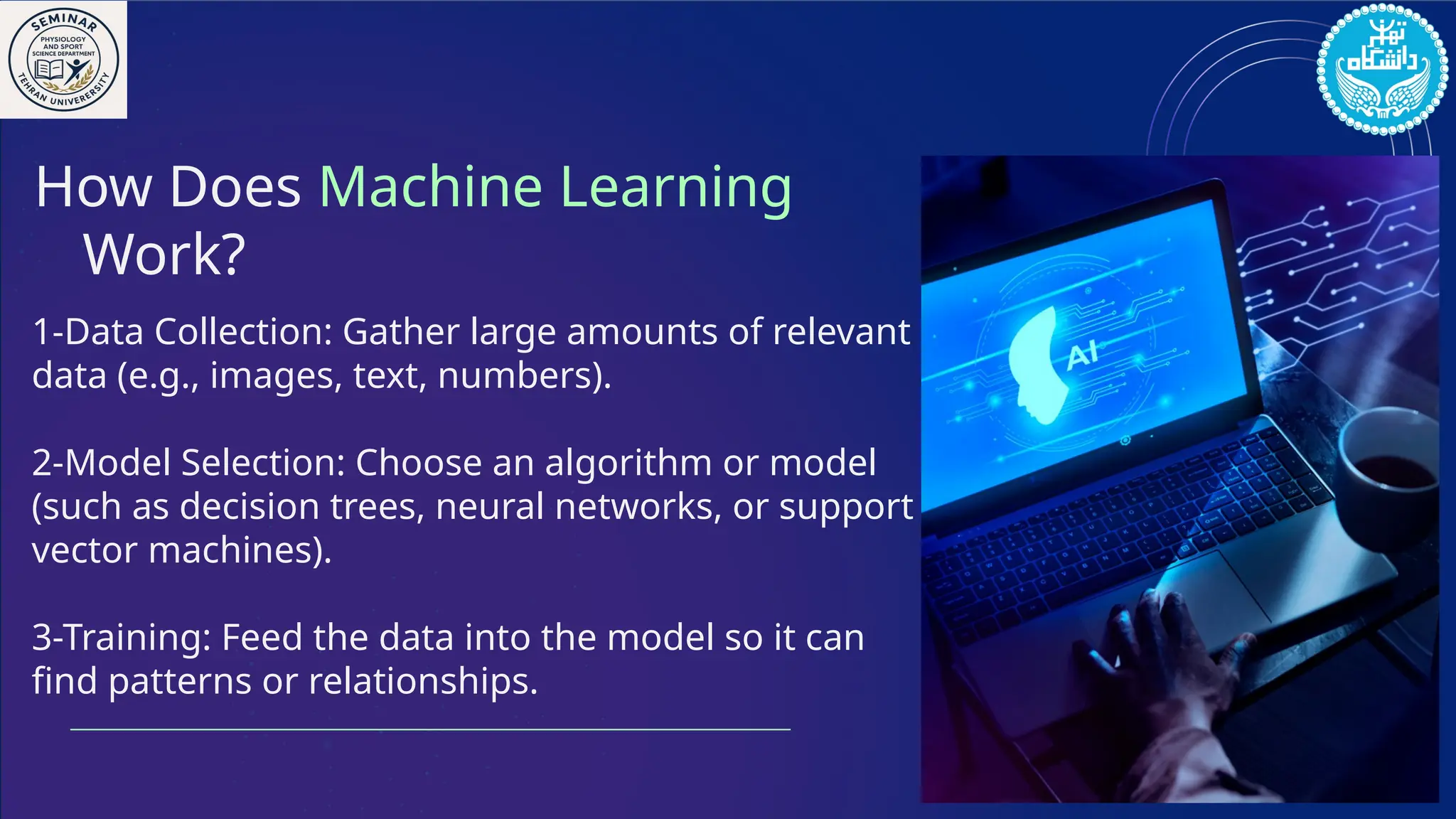 SEMINAR
PHYSIOLOGY AND SPORT SCIENCE DEPARTMENT
TEHRAN UNIVERERSITY

دانشگاه تهران

How Does Machine Learning Work?

1-Data Collection: Gather large amounts of relevant data (e.g., images, text, numbers).

2-Model Selection: Choose an algorithm or model (such as decision trees, neural networks, or support vector machines).

3-Training: Feed the data into the model so it can find patterns or relationships.

AI